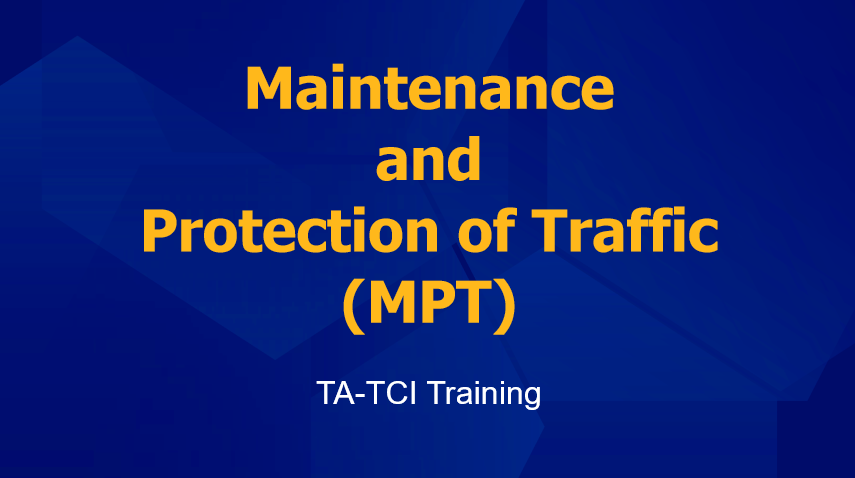 Maintenance
and
Protection of Traffic
(MPT)

TA-TCI Training